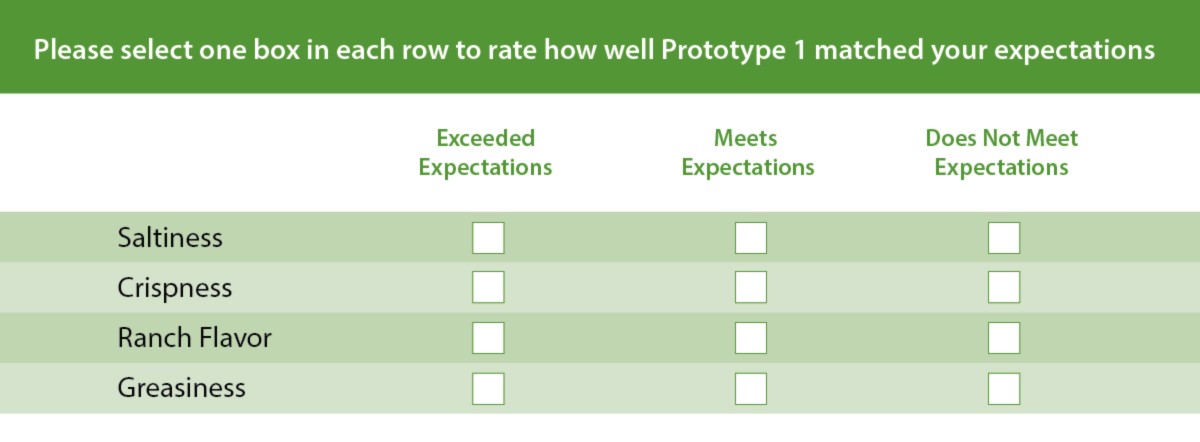 Please select one box in each row to rate how well Prototype 1 matched your expectations

| | Exceeded Expectations | Meets Expectations | Does Not Meet Expectations |
|---|---|---|---|
| Saltiness | | | |
| Crispness | | | |
| Ranch Flavor | | | |
| Greasiness | | | |